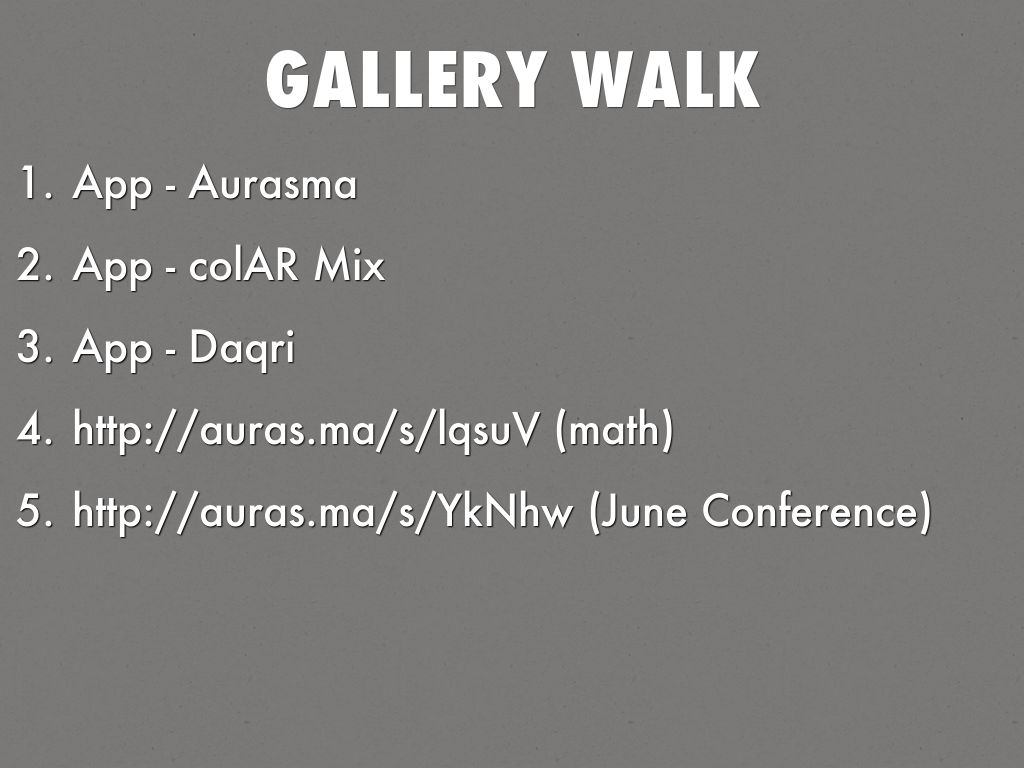 GALLERY WALK

1. App - Aurasma
2. App - colAR Mix
3. App - Daqri
4. http://auras.ma/s/lqsuV (math)
5. http://auras.ma/s/YkNhw (June Conference)